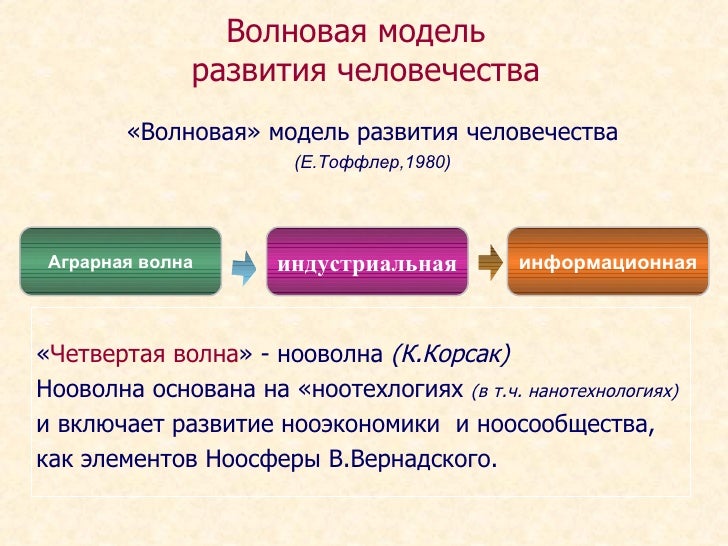 Волновая модель
развития человечества

«Волновая» модель развития человечества
(Е.Тоффлер,1980)

Аграрная волна

индустриальная

информационная

«Четвертая волна» - нооволна (К.Корсак)
Нооволна основана на «ноотехлогиях (в т.ч. нанотехнологиях) и включает развитие нооэкономики и ноосообщества, как элементов Ноосферы В.Вернадского.